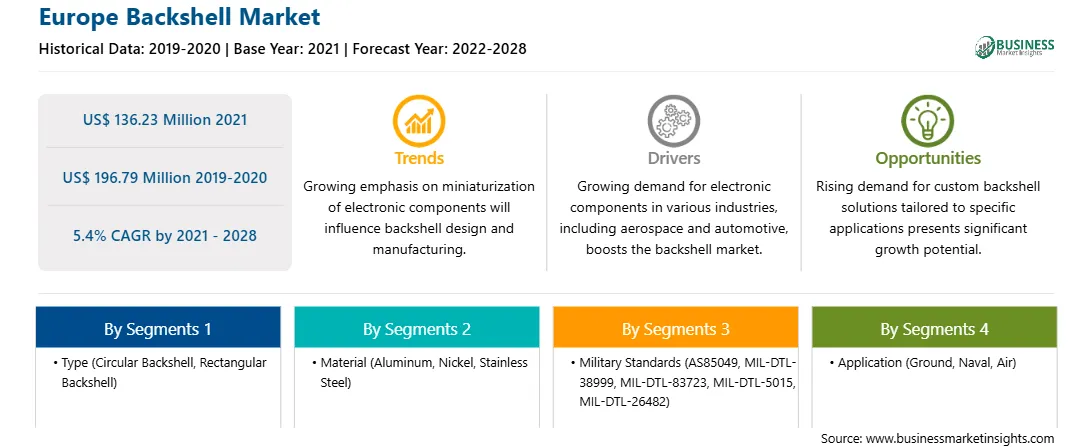 Europe Backshell Market

Historical Data: 2019-2020 | Base Year: 2021 | Forecast Year: 2022-2028

BUSINESS Market Insights

US$ 136.23 Million 2021

US$ 196.79 Million 2019-2020

5.4% CAGR by 2021 - 2028

Trends

Growing emphasis on miniaturization of electronic components will influence backshell design and manufacturing.

Drivers

Growing demand for electronic components in various industries, including aerospace and automotive, boosts the backshell market.

Opportunities

Rising demand for custom backshell solutions tailored to specific applications presents significant growth potential.

By Segments 1

• Type (Circular Backshell, Rectangular Backshell)

By Segments 2

• Material (Aluminum, Nickel, Stainless Steel)

By Segments 3

• Military Standards (AS85049, MIL-DTL-38999, MIL-DTL-83723, MIL-DTL-5015, MIL-DTL-26482)

By Segments 4

• Application (Ground, Naval, Air)

Source: www.businessmarketinsights.com